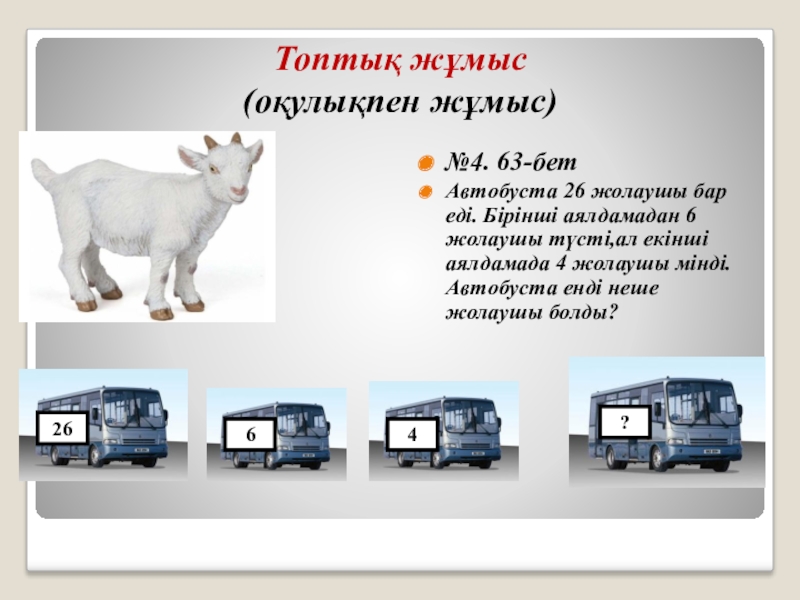 Топтық жұмыс
(оқулықпен жұмыс)

№4. 63-бет

Автобуста 26 жолаушы бар еді. Бірінші аялдамадан 6 жолаушы түсті,ал екінші аялдамада 4 жолаушы мінді. Автобуста енді неше жолаушы болды?

26

6

4

?